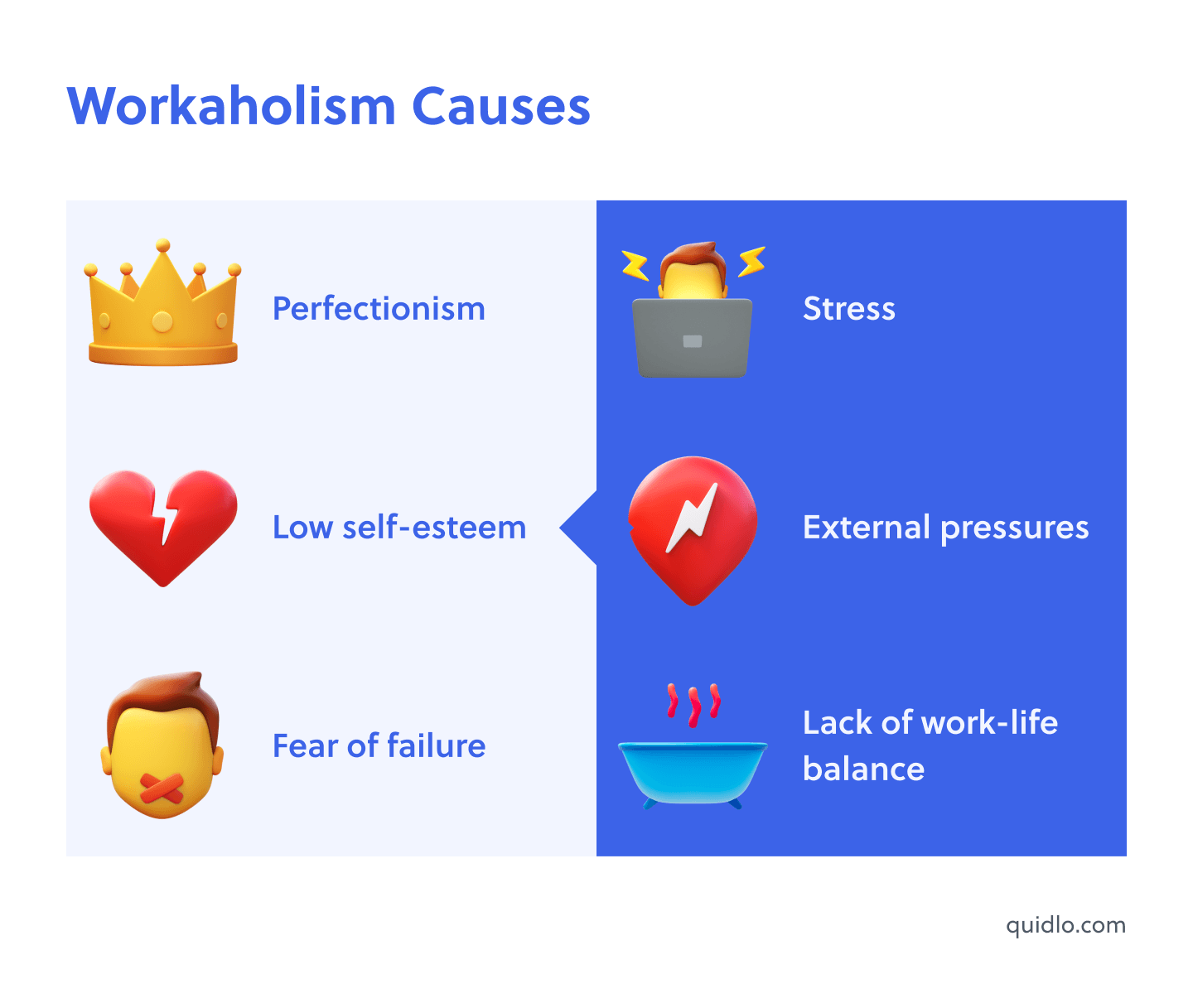 Workaholism Causes

Perfectionism

Low self-esteem

Fear of failure

Stress

External pressures

Lack of work-life balance

quidlo.com